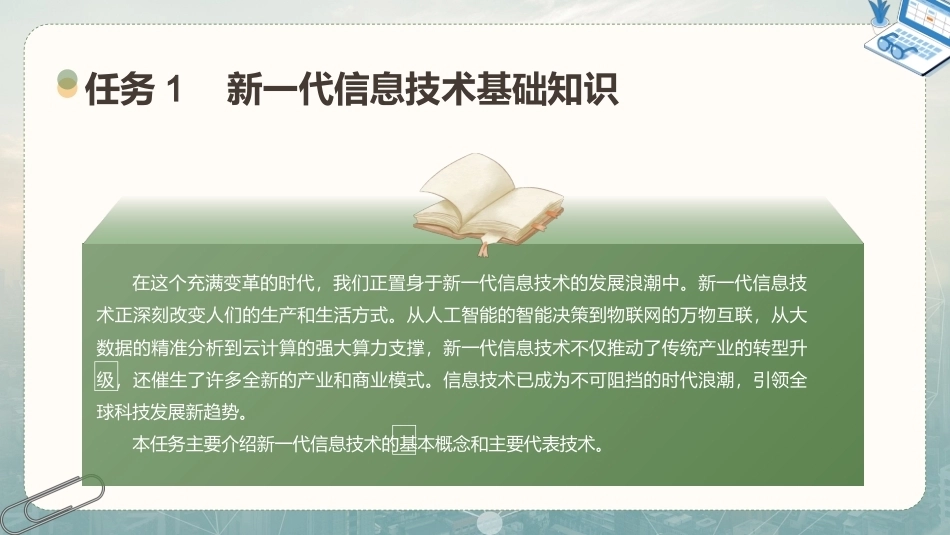 任务 1　新一代信息技术基础知识

在这个充满变革的时代，我们正置身于新一代信息技术的发展浪潮中。新一代信息技术正深刻改变人们的生产和生活方式。从人工智能的智能决策到物联网的万物互联，从大数据的精准分析到云计算的强大算力支撑，新一代信息技术不仅推动了传统产业的转型升级，还催生了许多全新的产业和商业模式。信息技术已成为不可阻挡的时代浪潮，引领全球科技发展新趋势。

本任务主要介绍新一代信息技术的基本概念和主要代表技术。